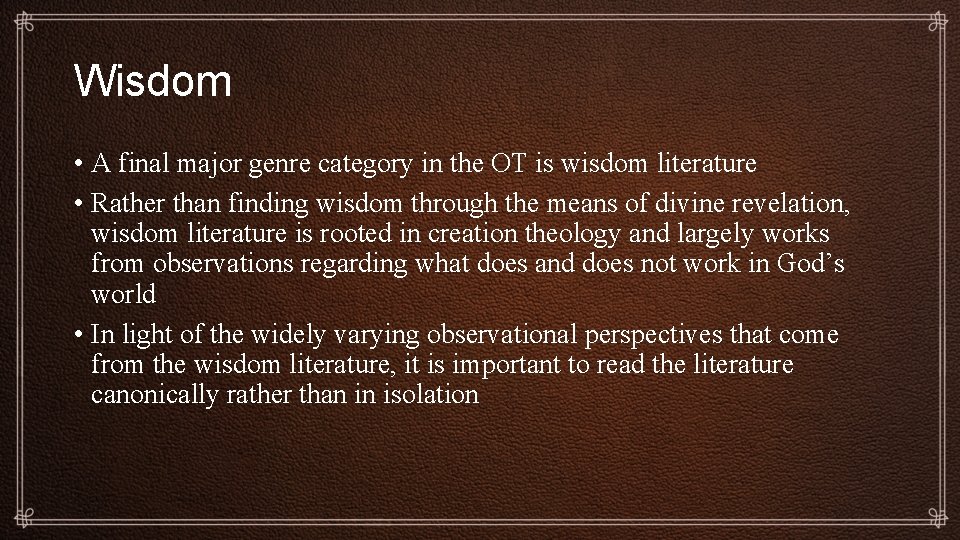 Wisdom

• A final major genre category in the OT is wisdom literature
• Rather than finding wisdom through the means of divine revelation, wisdom literature is rooted in creation theology and largely works from observations regarding what does and does not work in God’s world
• In light of the widely varying observational perspectives that come from the wisdom literature, it is important to read the literature canonically rather than in isolation